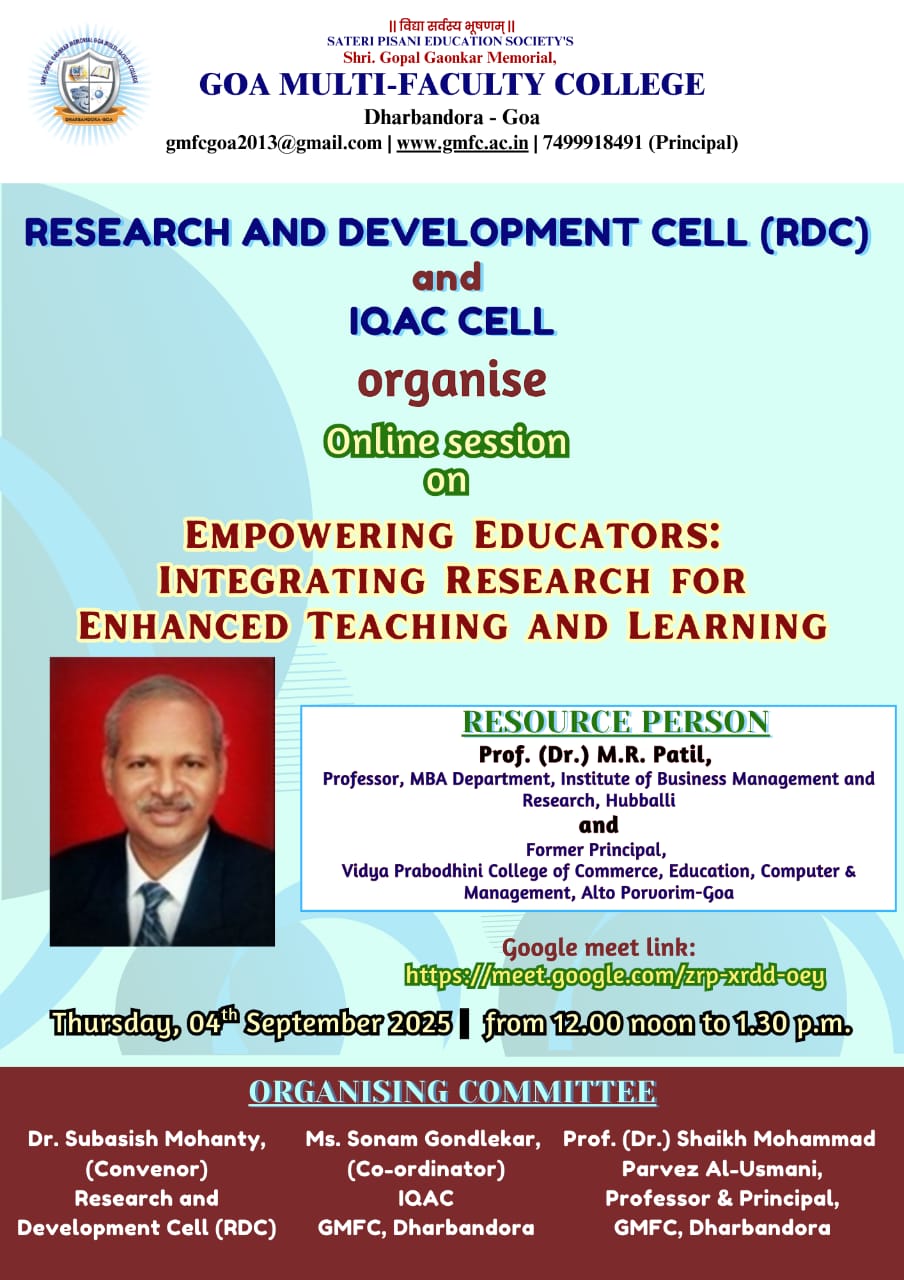 || विद्या सर्वस्य भूषणम् ||
SATERI PISANI EDUCATION SOCIETY'S
Shri. Gopal Gaonkar Memorial,
GOA MULTI-FACULTY COLLEGE
Dharbandora - Goa
gmfcgoa2013@gmail.com | www.gmfc.ac.in | 7499918491 (Principal)

RESEARCH AND DEVELOPMENT CELL (RDC)
and
IQAC CELL
organise
Online session
on
EMPOWERING EDUCATORS: INTEGRATING RESEARCH FOR ENHANCED TEACHING AND LEARNING

RESOURCE PERSON
Prof. (Dr.) M.R. Patil,
Professor, MBA Department, Institute of Business Management and Research, Hubballi
and
Former Principal,
Vidya Prabodhini College of Commerce, Education, Computer & Management, Alto Porvorim-Goa

Google meet link:
https://meet.google.com/zrp-xrdd-oey

Thursday, 04$^{th}$ September 2025 | from 12.00 noon to 1.30 p.m.

ORGANISING COMMITTEE

Dr. Subasish Mohanty, (Convenor) Research and Development Cell (RDC)

Ms. Sonam Gondlekar, (Co-ordinator) IQAC GMFC, Dharbandora

Prof. (Dr.) Shaikh Mohammad Parvez Al-Usmani, Professor & Principal, GMFC, Dharbandora